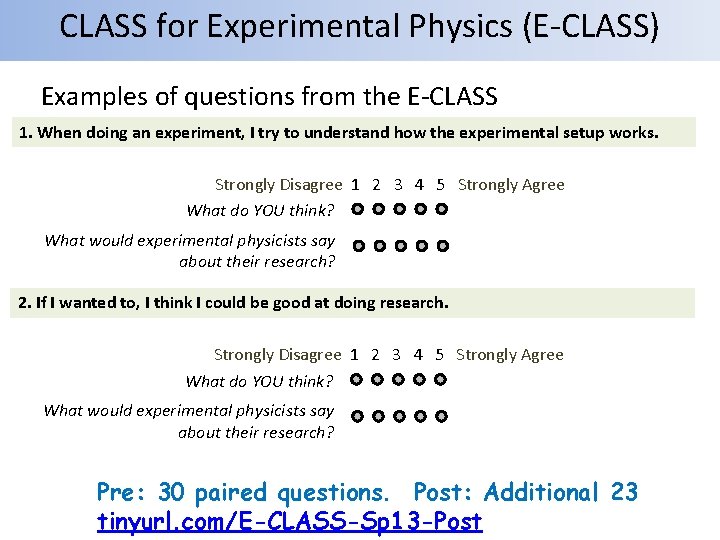 CLASS for Experimental Physics (E-CLASS)

Examples of questions from the E-CLASS

1. When doing an experiment, I try to understand how the experimental setup works.

Strongly Disagree 1 2 3 4 5 Strongly Agree

What do YOU think?

What would experimental physicists say about their research?

2. If I wanted to, I think I could be good at doing research.

Strongly Disagree 1 2 3 4 5 Strongly Agree

What do YOU think?

What would experimental physicists say about their research?

Pre: 30 paired questions. Post: Additional 23
tinyurl.com/E-CLASS-Sp13-Post